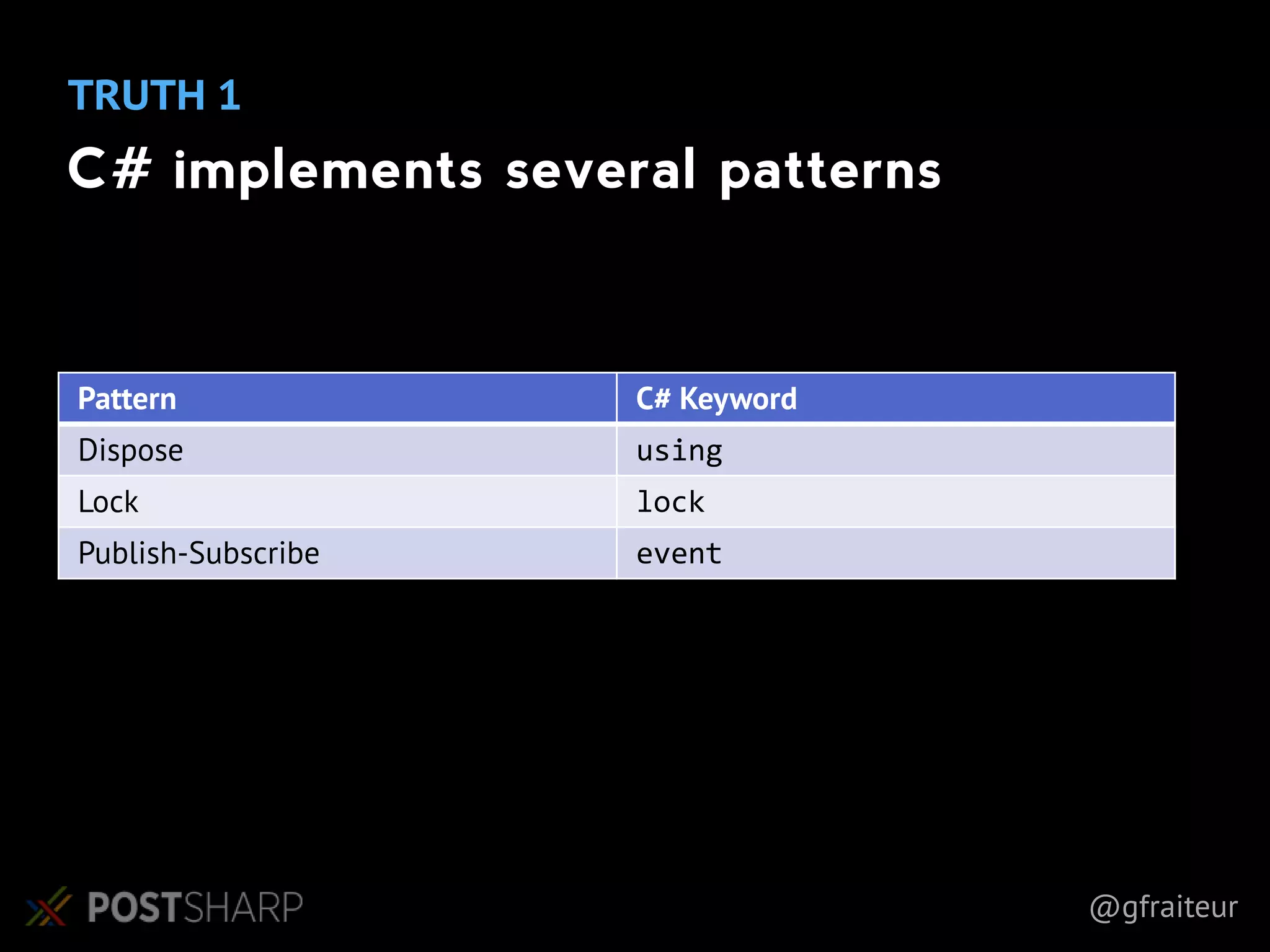 TRUTH 1

C# implements several patterns

| Pattern | C# Keyword |
|---|---|
| Dispose | using |
| Lock | lock |
| Publish-Subscribe | event |

POSTSHARP

@gfraiteur